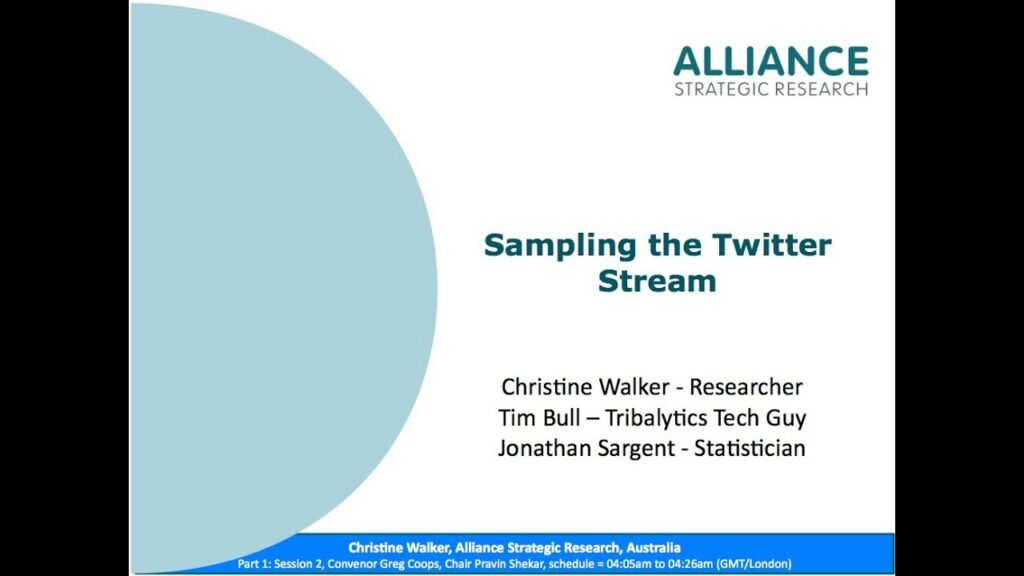 ALLIANCE
STRATEGIC RESEARCH

Sampling the Twitter Stream

Christine Walker - Researcher
Tim Bull – Tribalytics Tech Guy
Jonathan Sargent - Statistician

Christine Walker, Alliance Strategic Research, Australia
Part 1: Session 2, Convenor Greg Coops, Chair Pravin Shekar, schedule = 04:05am to 04:26am (GMT/London)